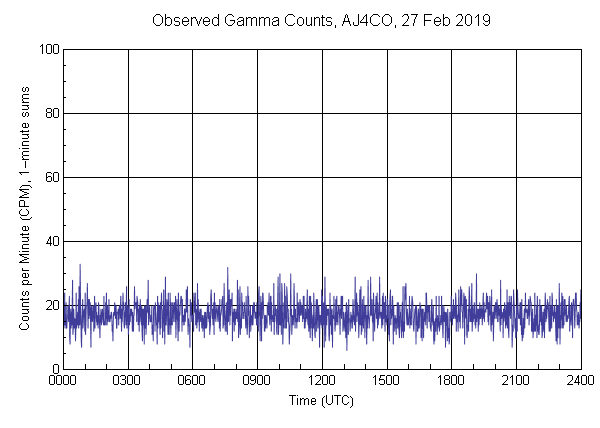 Observed Gamma Counts, AJ4CO, 27 Feb 2019

Counts per Minute (CPM), 1-minute sums

100
80
60
40
20
0

0000 0300 0600 0900 1200 1500 1800 2100 2400

Time (UTC)